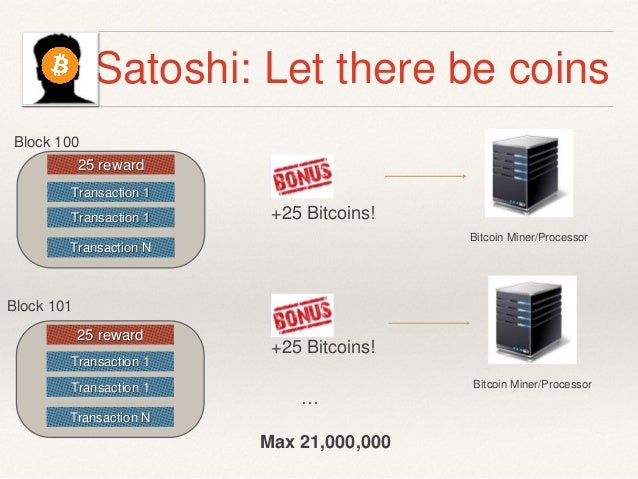 Satoshi: Let there be coins

Block 100

25 reward

Transaction 1

Transaction 1

Transaction N

BONUS

+25 Bitcoins!

Bitcoin Miner/Processor

Block 101

25 reward

Transaction 1

Transaction 1

Transaction N

BONUS

+25 Bitcoins!

Bitcoin Miner/Processor

…

Max 21,000,000